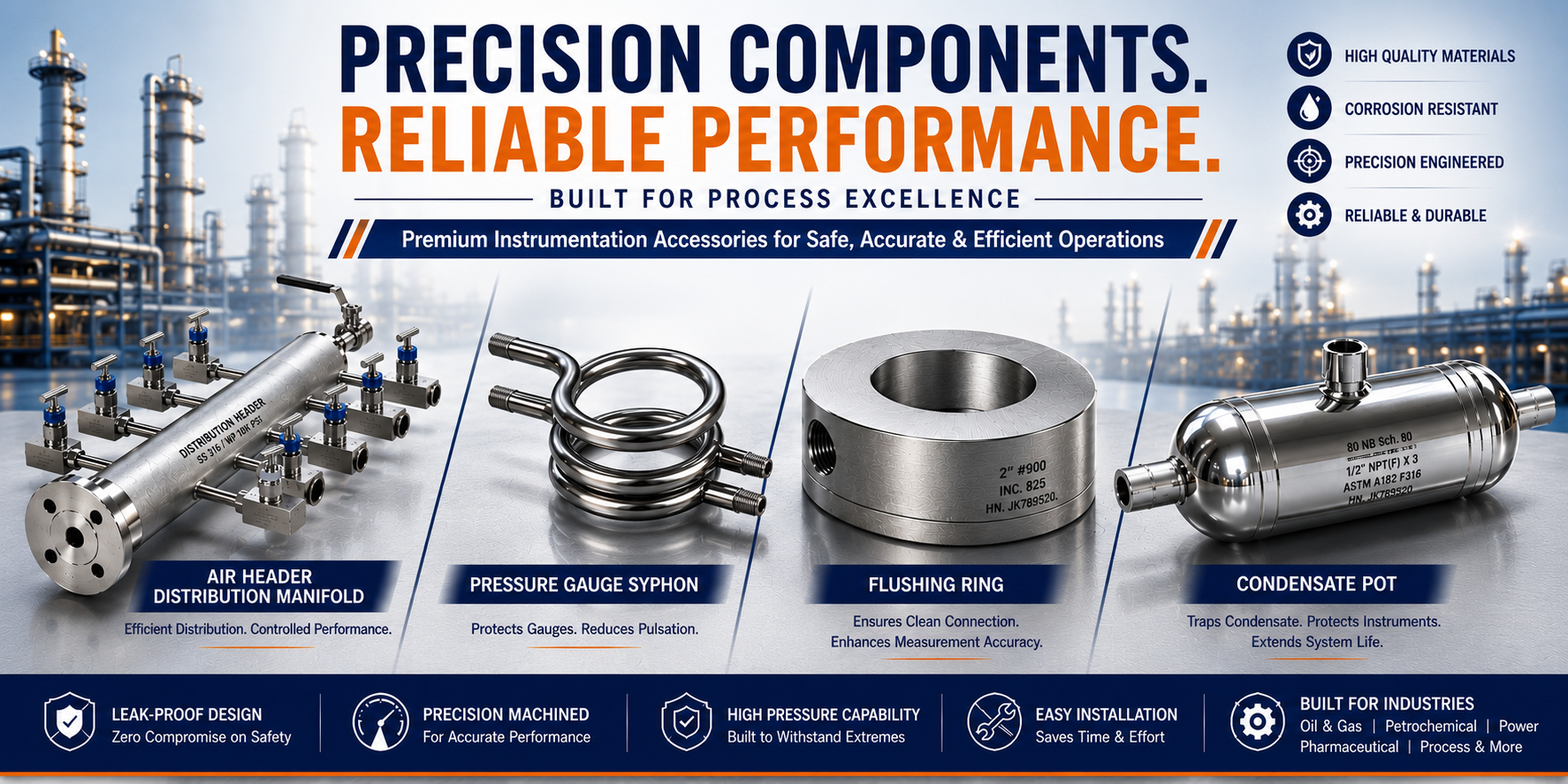 PRECISION COMPONENTS.
RELIABLE PERFORMANCE.

BUILT FOR PROCESS EXCELLENCE

Premium Instrumentation Accessories for Safe, Accurate & Efficient Operations

HIGH QUALITY MATERIALS
CORROSION RESISTANT
PRECISION ENGINEERED
RELIABLE & DURABLE

DISTRIBUTION HEADER
SS 316 / WP 10K PSI

AIR HEADER
DISTRIBUTION MANIFOLD
Efficient Distribution. Controlled Performance.

PRESSURE GAUGE SYPHON
Protects Gauges. Reduces Pulsation.

2" #900
INC. 825
HN. JK789520.

FLUSHING RING
Ensures Clean Connection.
Enhances Measurement Accuracy.

80 NB Sch. 80
1/2" NPT(F) X 3
ASTM A182 F316
HN. JK789520

CONDENSATE POT
Traps Condensate. Protects Instruments.
Extends System Life.

LEAK-PROOF DESIGN
Zero Compromise on Safety

PRECISION MACHINED
For Accurate Performance

HIGH PRESSURE CAPABILITY
Built to Withstand Extremes

EASY INSTALLATION
Saves Time & Effort

BUILT FOR INDUSTRIES
Oil & Gas | Petrochemical | Power
Pharmaceutical | Process & More